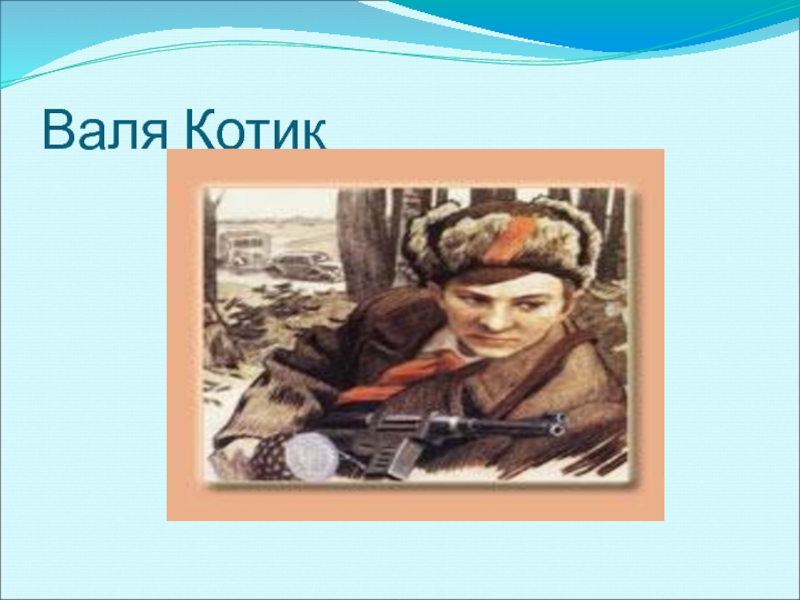 Валя Котик